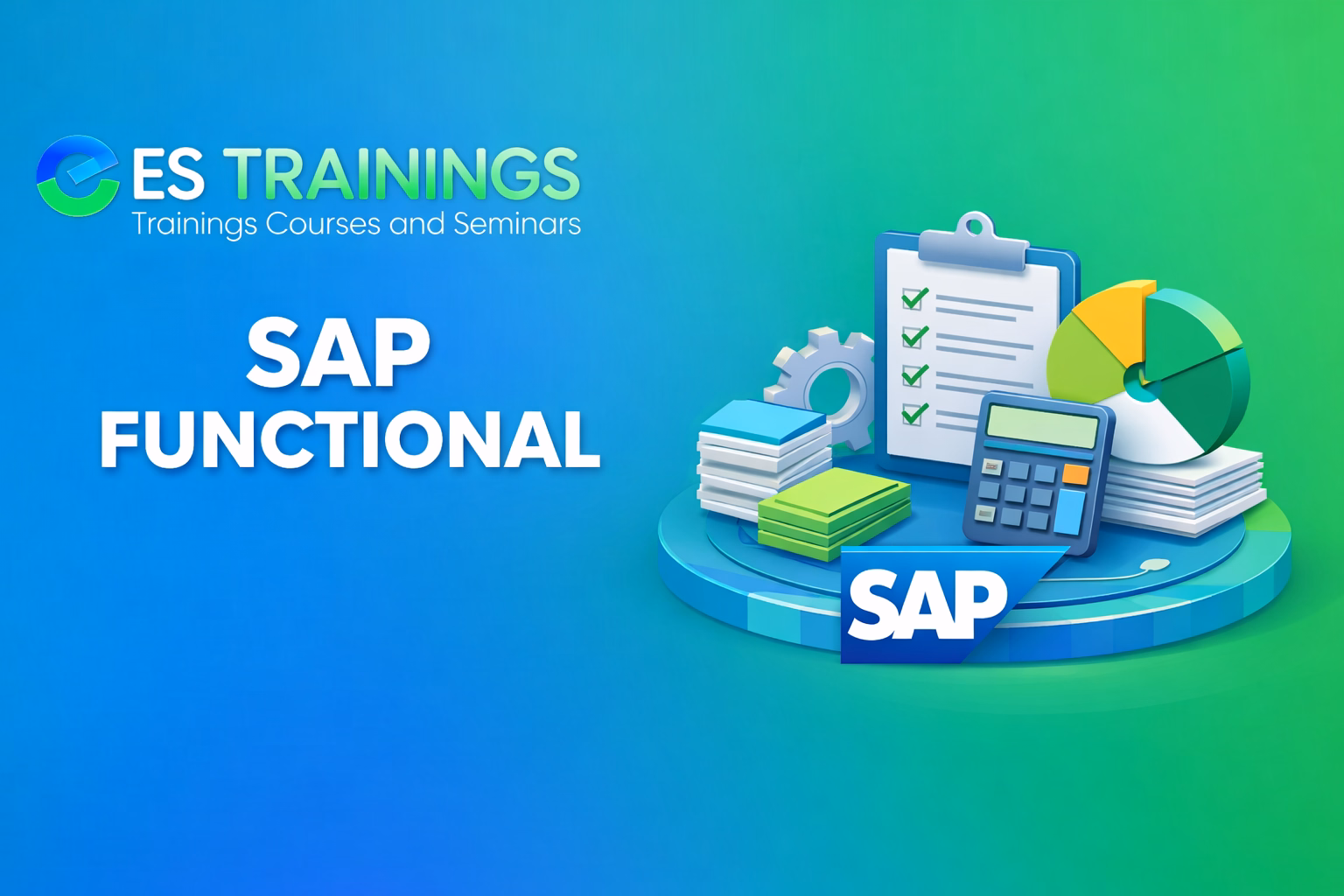 ES TRAININGS
Trainings Courses and Seminars

SAP
FUNCTIONAL

SAP